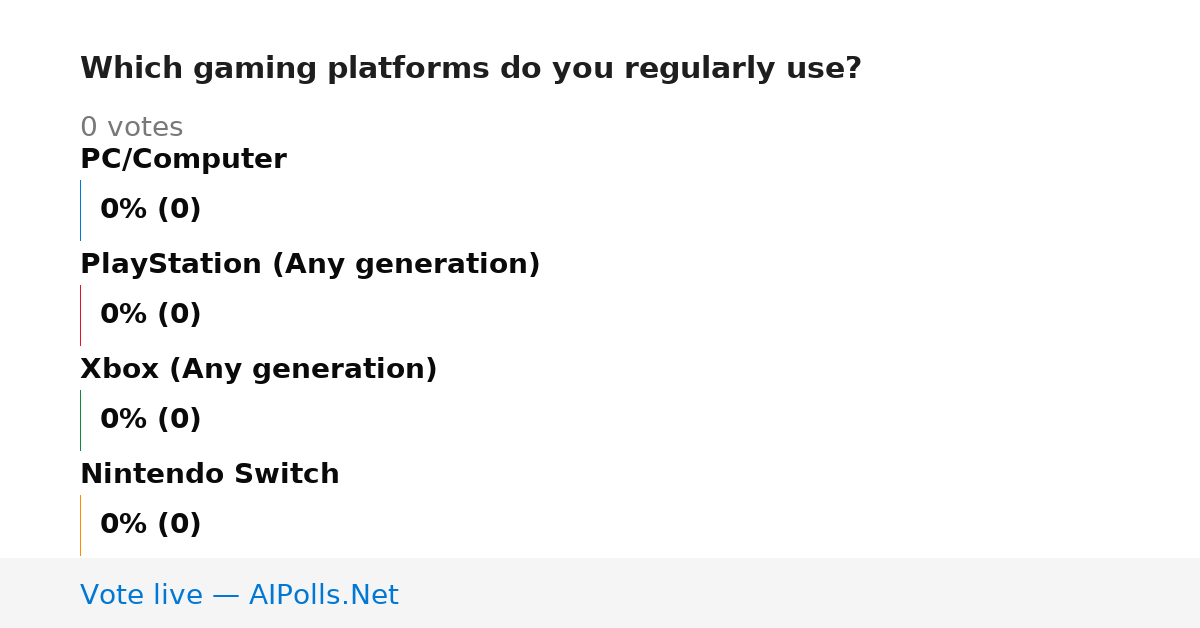 Which gaming platforms do you regularly use?

0 votes

PC/Computer

0% (0)

PlayStation (Any generation)

0% (0)

Xbox (Any generation)

0% (0)

Nintendo Switch

0% (0)

Vote live — AIPolls.Net